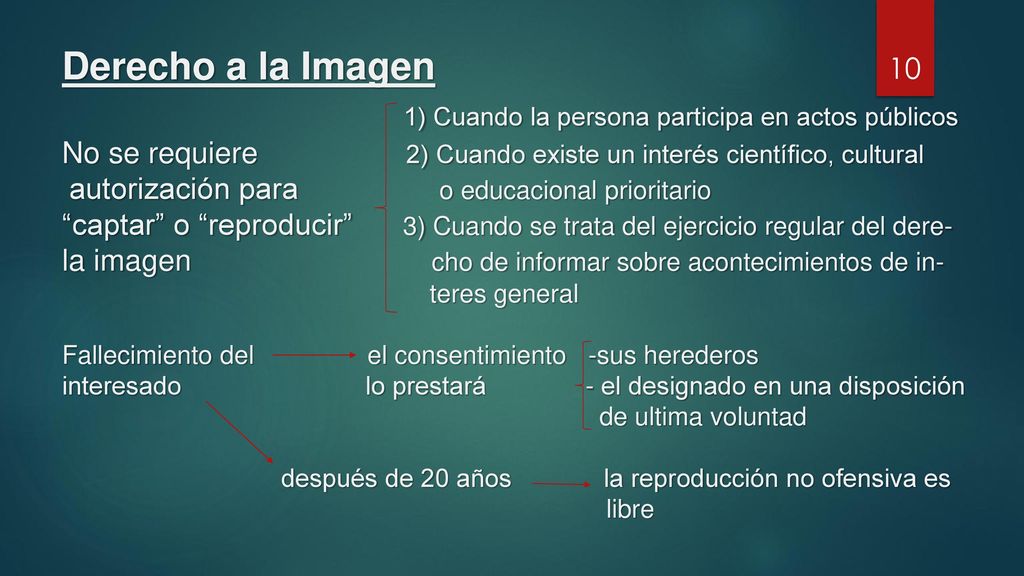 Derecho a la Imagen

10

No se requiere autorización para “captar” o “reproducir” la imagen

1) Cuando la persona participa en actos públicos
2) Cuando existe un interés científico, cultural o educacional prioritario
3) Cuando se trata del ejercicio regular del derecho de informar sobre acontecimientos de interes general

Fallecimiento del interesado

el consentimiento lo prestará

-sus herederos
- el designado en una disposición de ultima voluntad

después de 20 años

la reproducción no ofensiva es libre